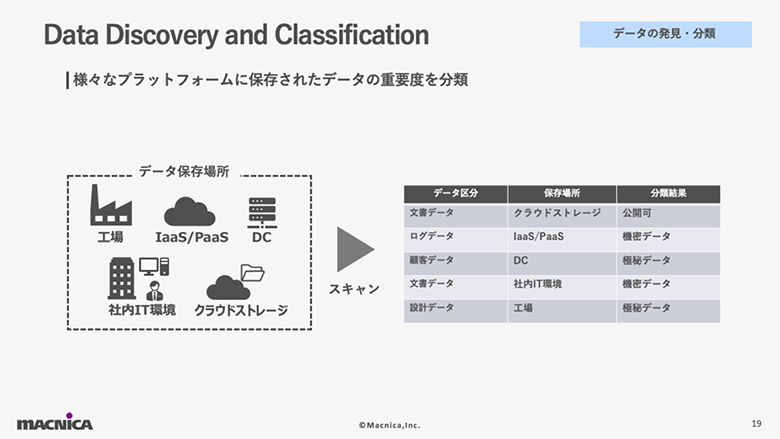 Data Discovery and Classification

データの発見・分類

様々なプラットフォームに保存されたデータの重要度を分類

データ保存場所

工場

IaaS/PaaS

DC

社内IT環境

クラウドストレージ

スキャン

| データ区分 | 保存場所 | 分類結果 |
|---|---|---|
| 文書データ | クラウドストレージ | 公開可 |
| ログデータ | IaaS/PaaS | 機密データ |
| 顧客データ | DC | 極秘データ |
| 文書データ | 社内IT環境 | 機密データ |
| 設計データ | 工場 | 極秘データ |

MACNICA

©Macnica,Inc.

19